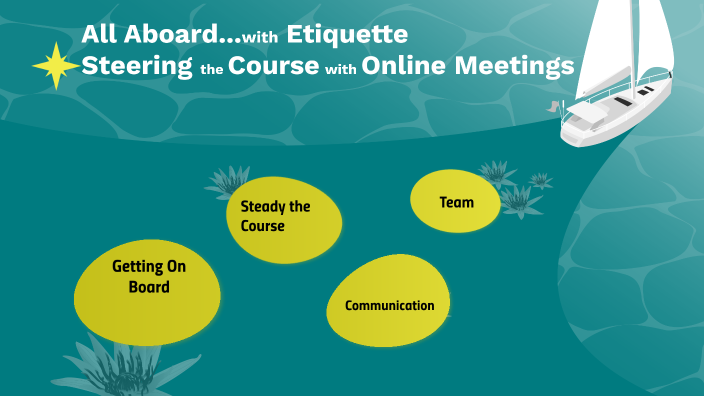 All Aboard...with Etiquette
Steering the Course with Online Meetings

Steady the Course

Team

Getting On Board

Communication